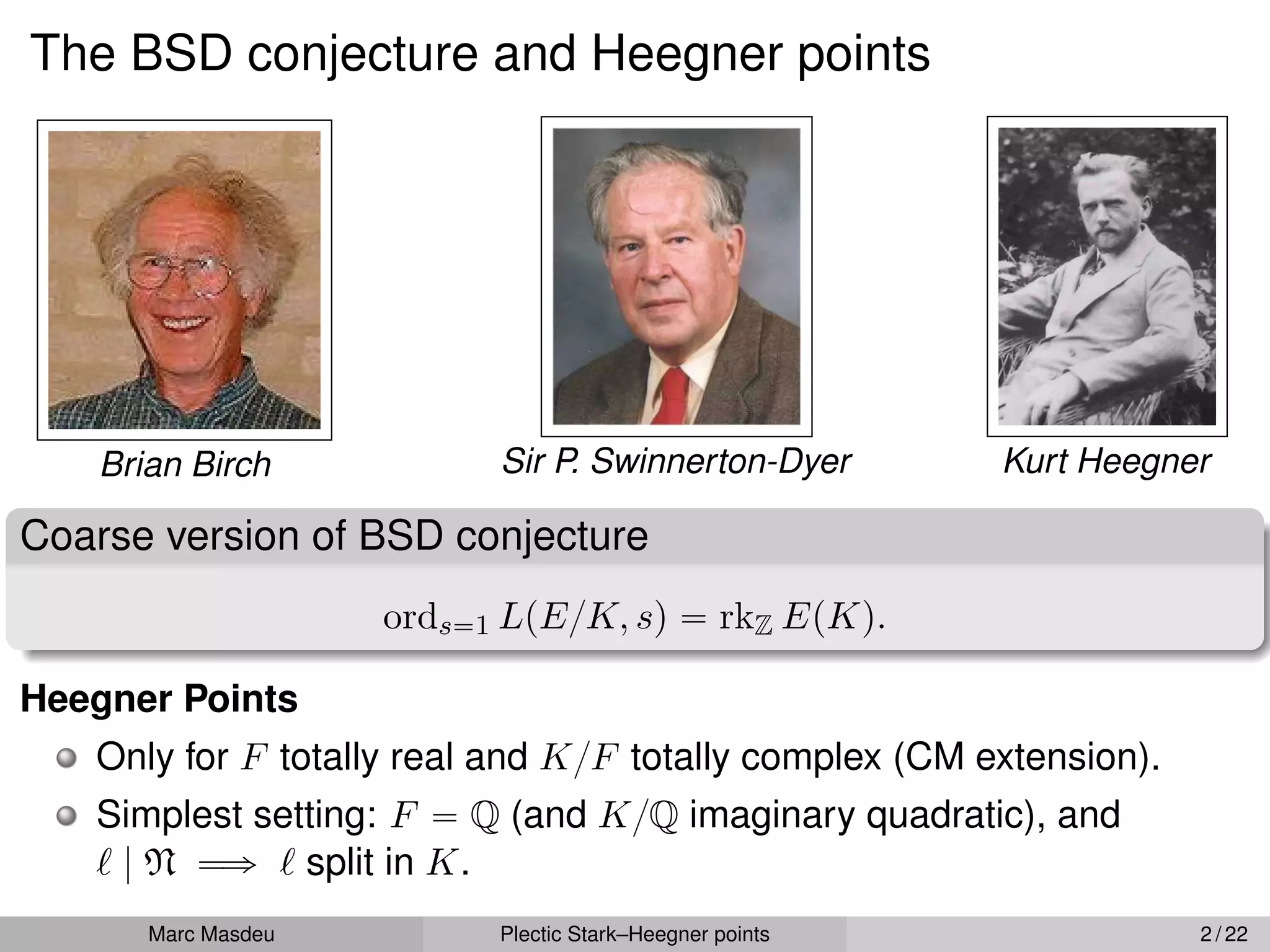 The BSD conjecture and Heegner points

Brian Birch

Sir P. Swinnerton-Dyer

Kurt Heegner

Coarse version of BSD conjecture

$\mathrm{ord}_{s=1} L(E/K, s) = \mathrm{rk}_{\mathbb{Z}} E(K).$

Heegner Points

Only for $F$ totally real and $K/F$ totally complex (CM extension).

Simplest setting: $F = \mathbb{Q}$ (and $K/\mathbb{Q}$ imaginary quadratic), and $\ell \mid \mathfrak{N} \implies \ell$ split in $K$.

Marc Masdeu

Plectic Stark–Heegner points

2 / 22